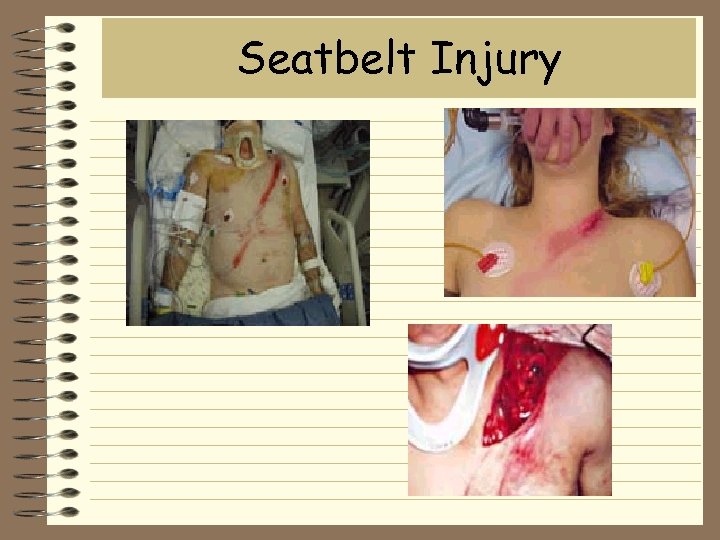 Seatbelt Injury